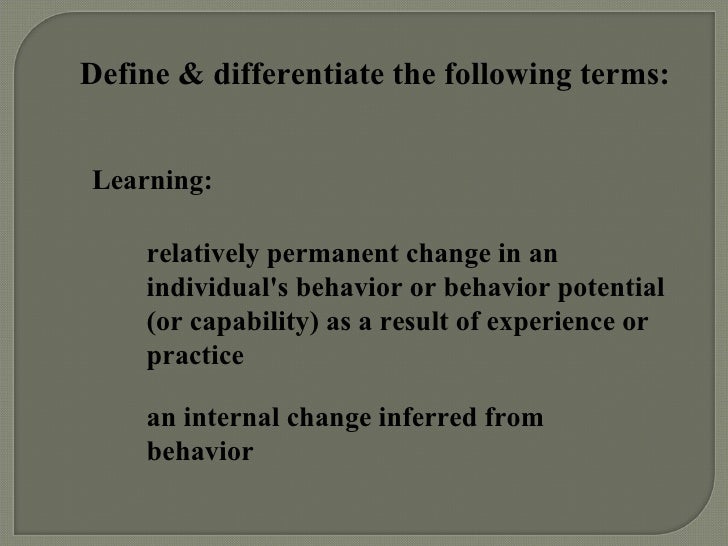 Define & differentiate the following terms:

Learning:

relatively permanent change in an individual's behavior or behavior potential (or capability) as a result of experience or practice

an internal change inferred from behavior